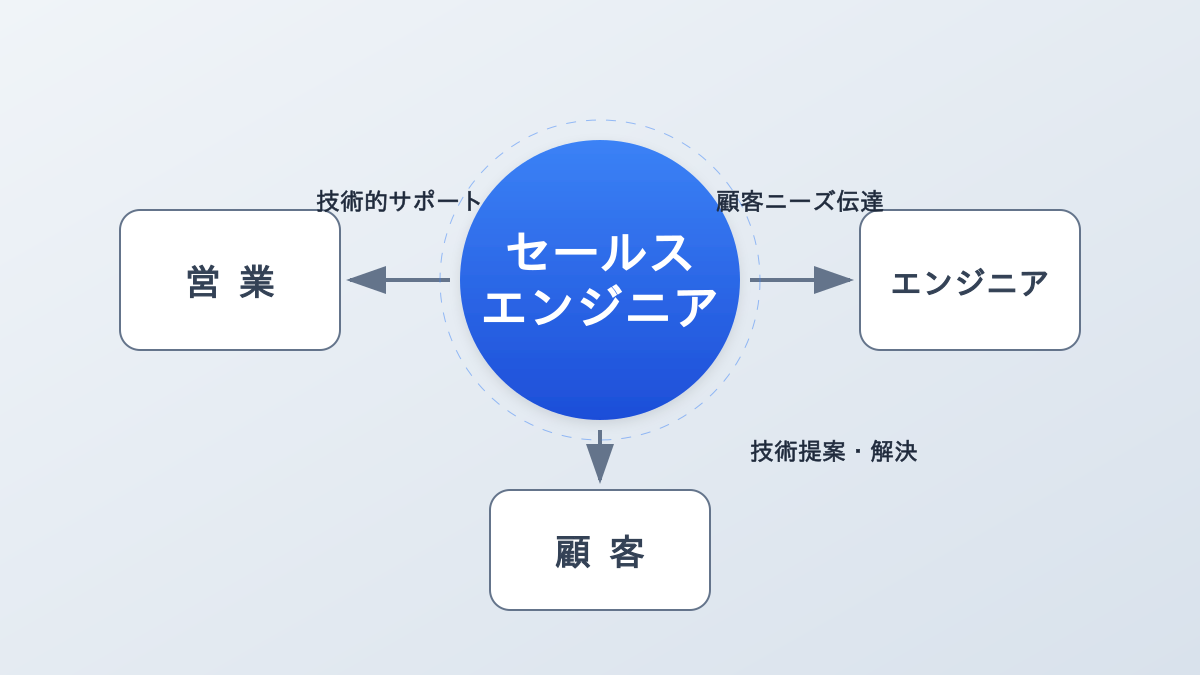 技術的サポート

顧客ニーズ伝達

営 業

セールス
エンジニア

エンジニア

技術提案・解決

顧 客